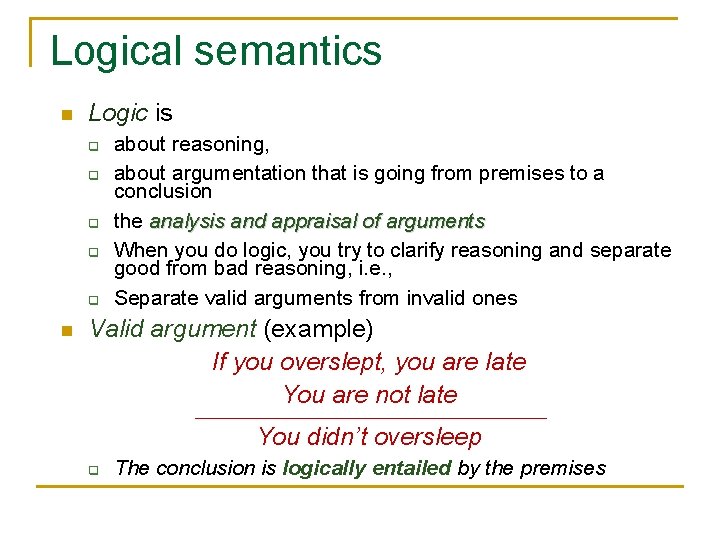 Logical semantics

Logic is

about reasoning,

about argumentation that is going from premises to a conclusion

the analysis and appraisal of arguments

When you do logic, you try to clarify reasoning and separate good from bad reasoning, i.e.,

Separate valid arguments from invalid ones

Valid argument (example)

If you overslept, you are late

You are not late

You didn't oversleep

The conclusion is logically entailed by the premises